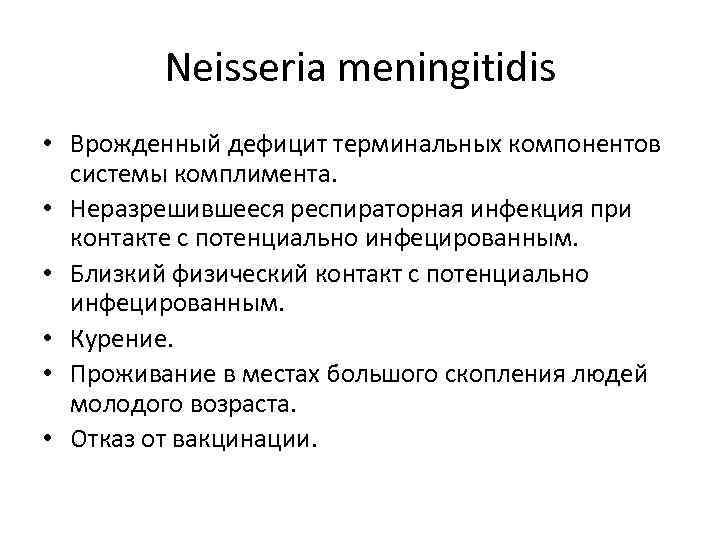 Neisseria meningitidis

• Врожденный дефицит терминальных компонентов системы комплимента.
• Неразрешившееся респираторная инфекция при контакте с потенциально инфецированным.
• Близкий физический контакт с потенциально инфецированным.
• Курение.
• Проживание в местах большого скопления людей молодого возраста.
• Отказ от вакцинации.